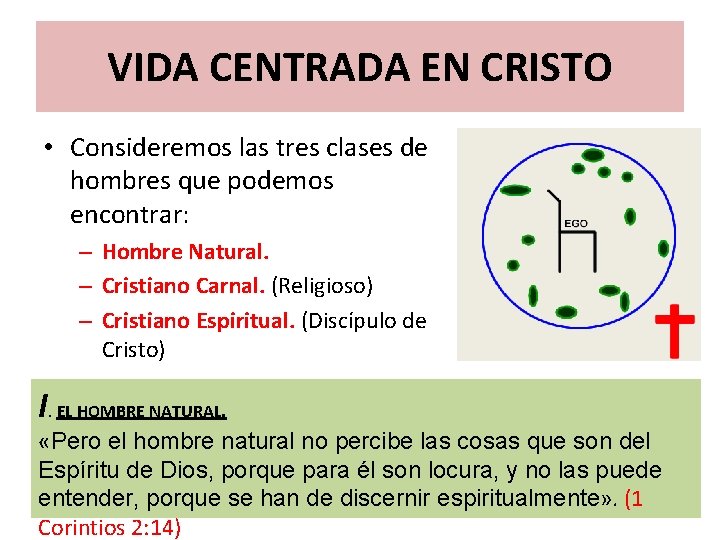 VIDA CENTRADA EN CRISTO

• Consideremos las tres clases de hombres que podemos encontrar:
– Hombre Natural.
– Cristiano Carnal. (Religioso)
– Cristiano Espiritual. (Discípulo de Cristo)

EGO

I. EL HOMBRE NATURAL.
«Pero el hombre natural no percibe las cosas que son del Espíritu de Dios, porque para él son locura, y no las puede entender, porque se han de discernir espiritualmente». (1 Corintios 2:14)